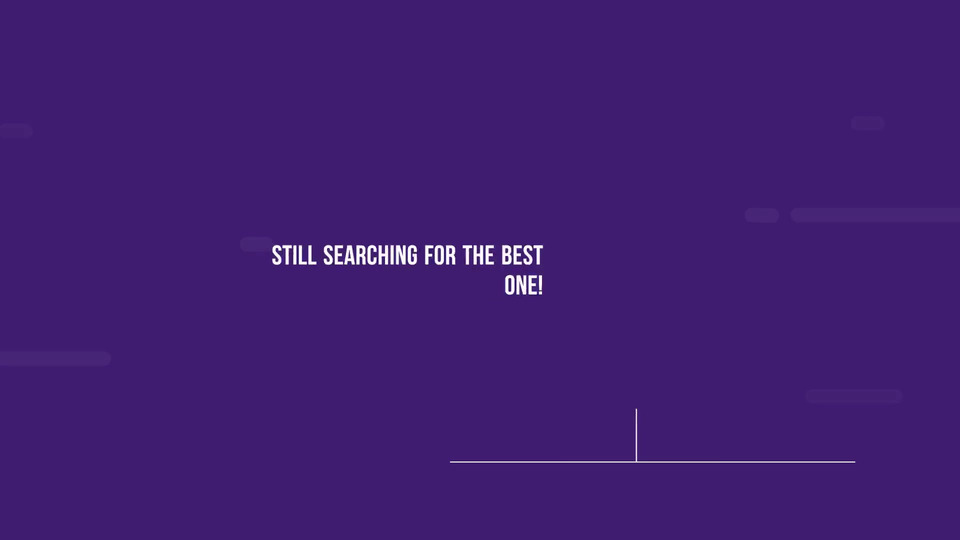 STILL SEARCHING FOR THE BEST ONE!